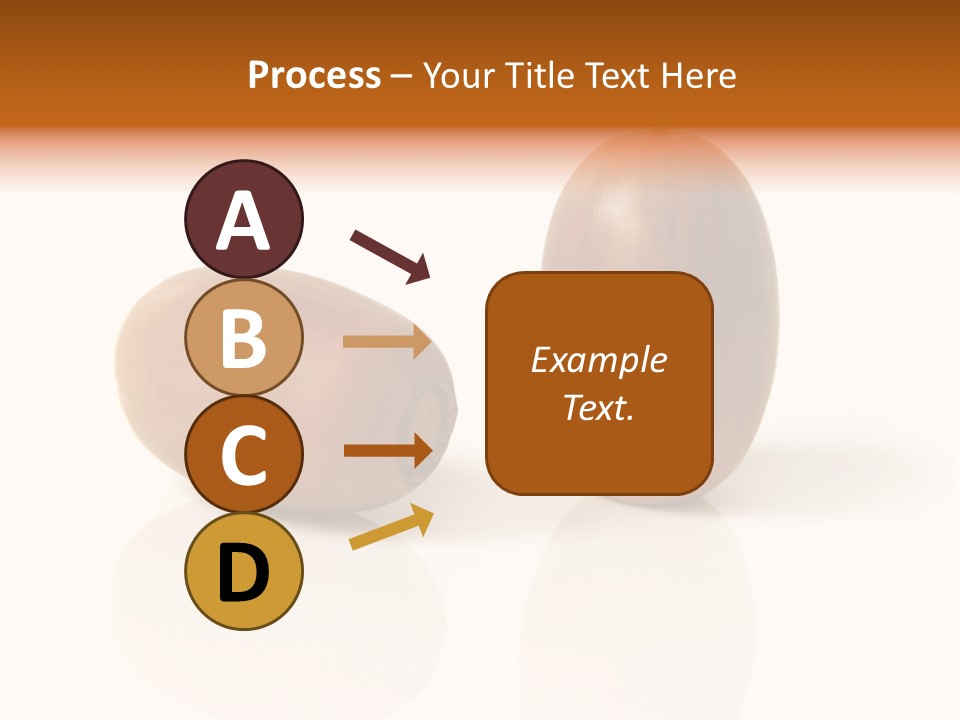 Process – Your Title Text Here

A

B

C

D

Example Text.